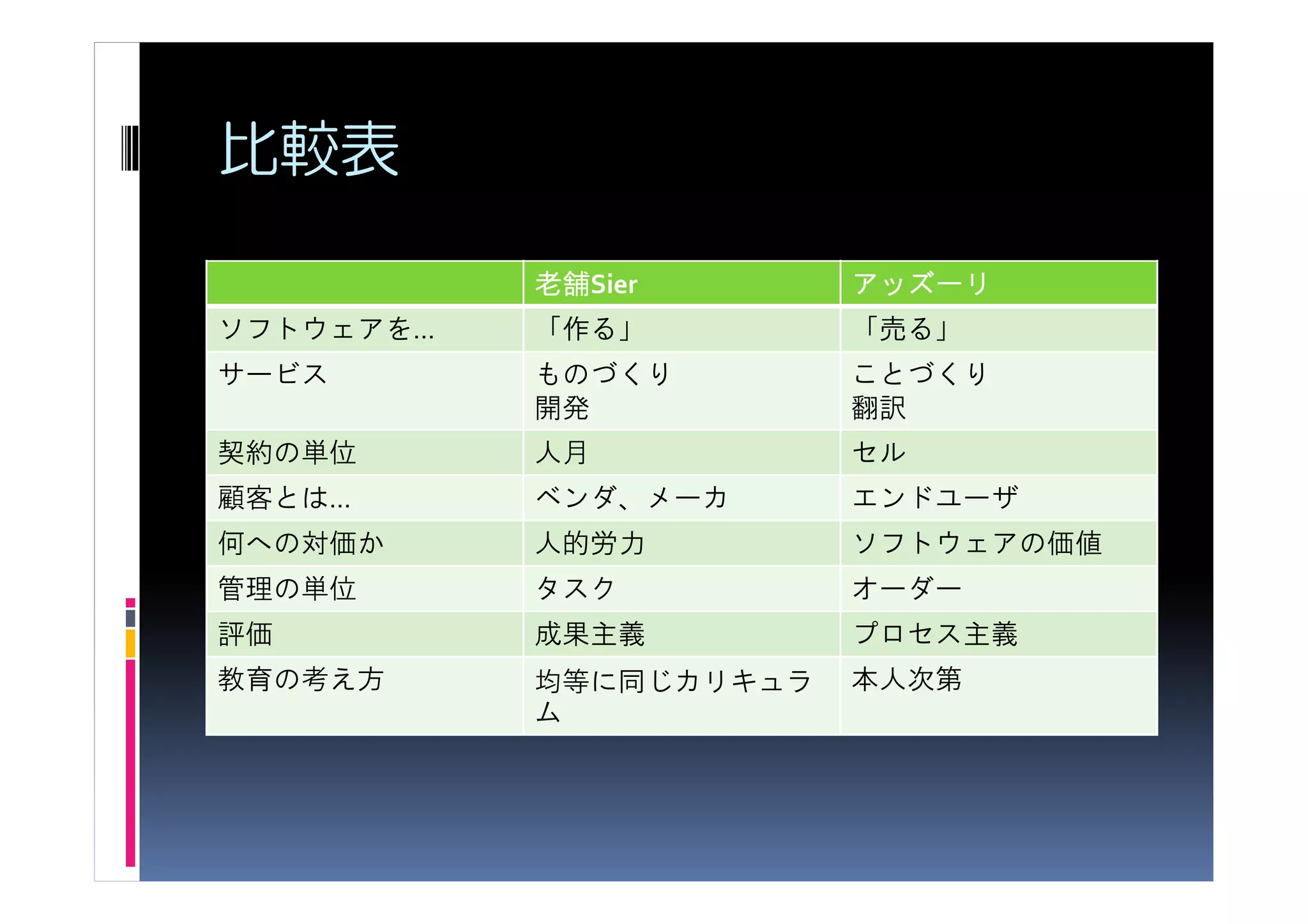 比較表

|  | 老舗Sier | アッズーリ |
|---|---|---|
| ソフトウェアを… | 「作る」 | 「売る」 |
| サービス | ものづくり 開発 | ことづくり 翻訳 |
| 契約の単位 | 人月 | セル |
| 顧客とは… | ベンダ、メーカ | エンドユーザ |
| 何への対価か | 人的労力 | ソフトウェアの価値 |
| 管理の単位 | タスク | オーダー |
| 評価 | 成果主義 | プロセス主義 |
| 教育の考え方 | 均等に同じカリキュラム | 本人次第 |